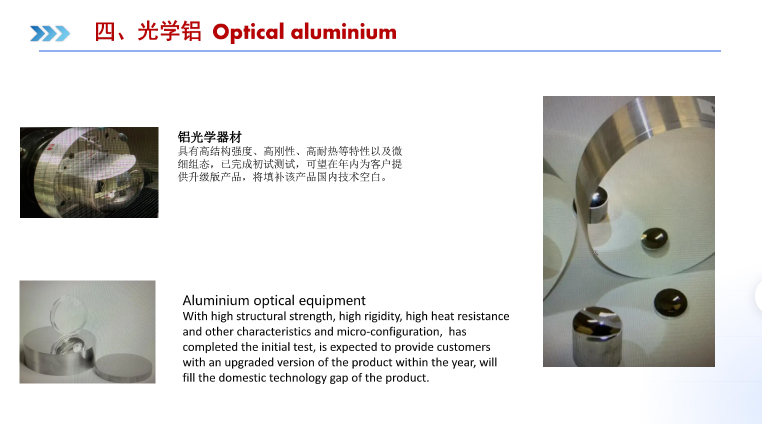 四、光学铝 Optical aluminium

铝光学器材
具有高结构强度、高刚性、高耐热等特性以及微细组态，已完成初试测试，可望在年内为客户提供升级版产品，将填补该产品国内技术空白。

Aluminium optical equipment
With high structural strength, high rigidity, high heat resistance and other characteristics and micro-configuration, has completed the initial test, is expected to provide customers with an upgraded version of the product within the year, will fill the domestic technology gap of the product.